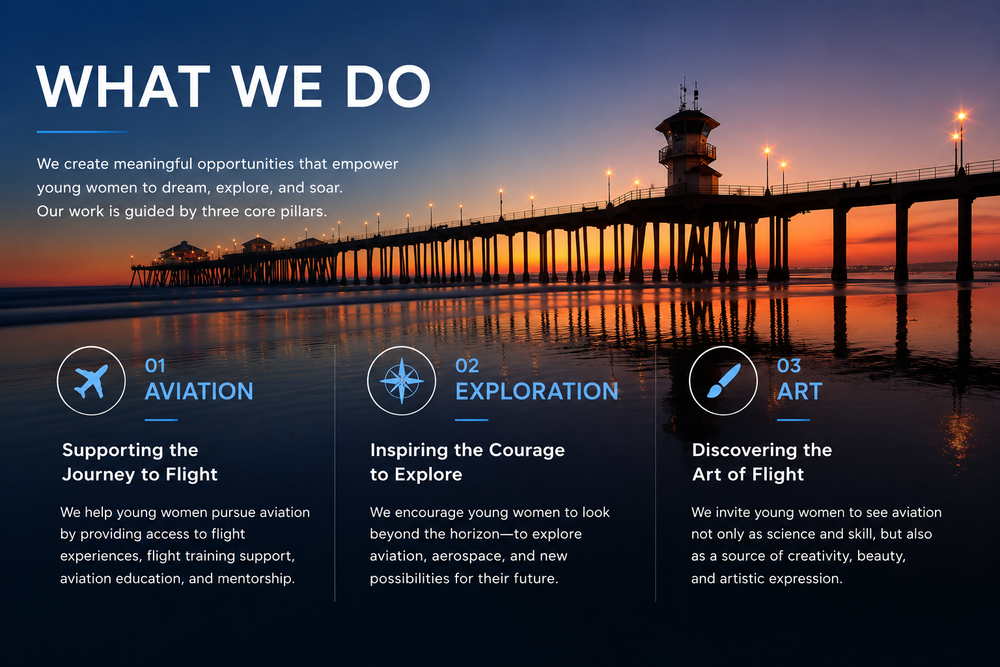 WHAT WE DO

We create meaningful opportunities that empower young women to dream, explore, and soar. Our work is guided by three core pillars.

01
AVIATION

Supporting the Journey to Flight

We help young women pursue aviation by providing access to flight experiences, flight training support, aviation education, and mentorship.

02
EXPLORATION

Inspiring the Courage to Explore

We encourage young women to look beyond the horizon—to explore aviation, aerospace, and new possibilities for their future.

03
ART

Discovering the Art of Flight

We invite young women to see aviation not only as science and skill, but also as a source of creativity, beauty, and artistic expression.